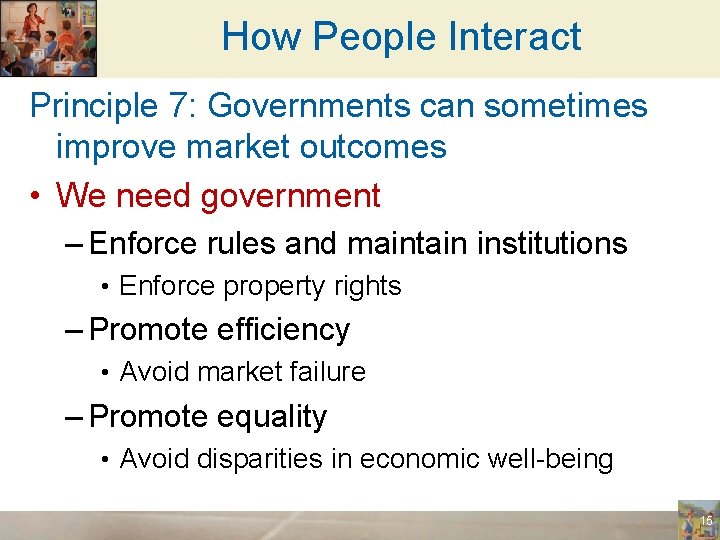 How People Interact

Principle 7: Governments can sometimes improve market outcomes

• We need government

– Enforce rules and maintain institutions

• Enforce property rights

– Promote efficiency

• Avoid market failure

– Promote equality

• Avoid disparities in economic well-being

15